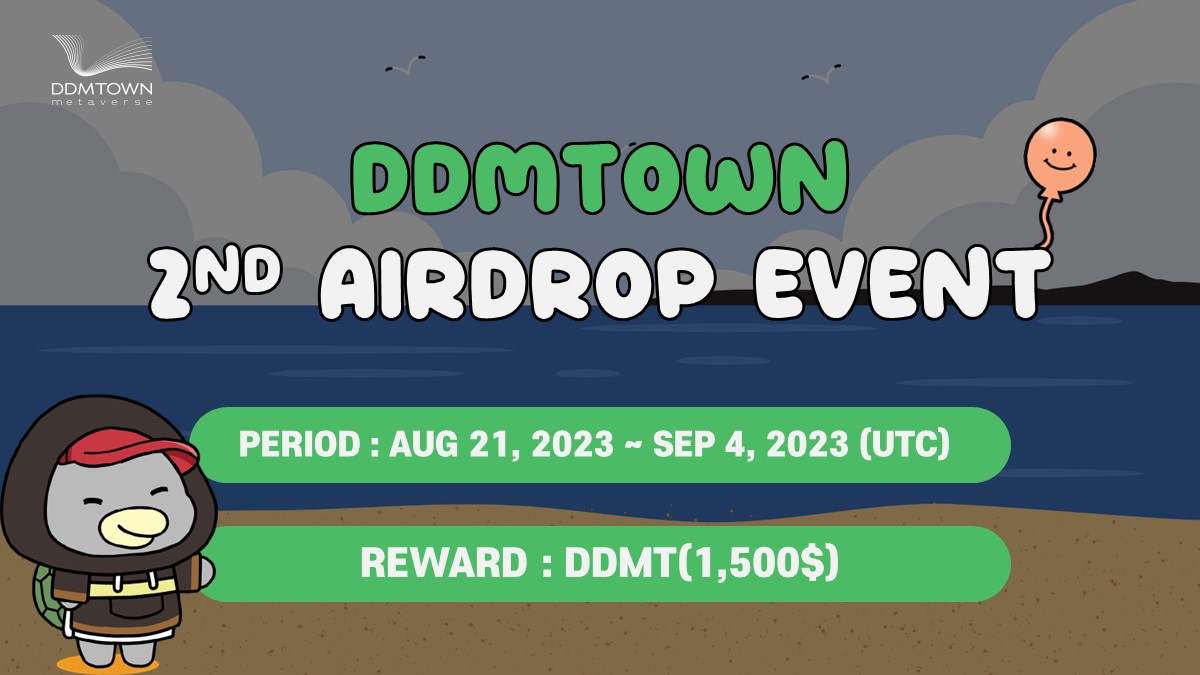 DDMTOWN
metaverse

DDMTOWN

2ND AIRDROP EVENT

PERIOD : AUG 21, 2023 ~ SEP 4, 2023 (UTC)

REWARD : DDMT(1,500$)